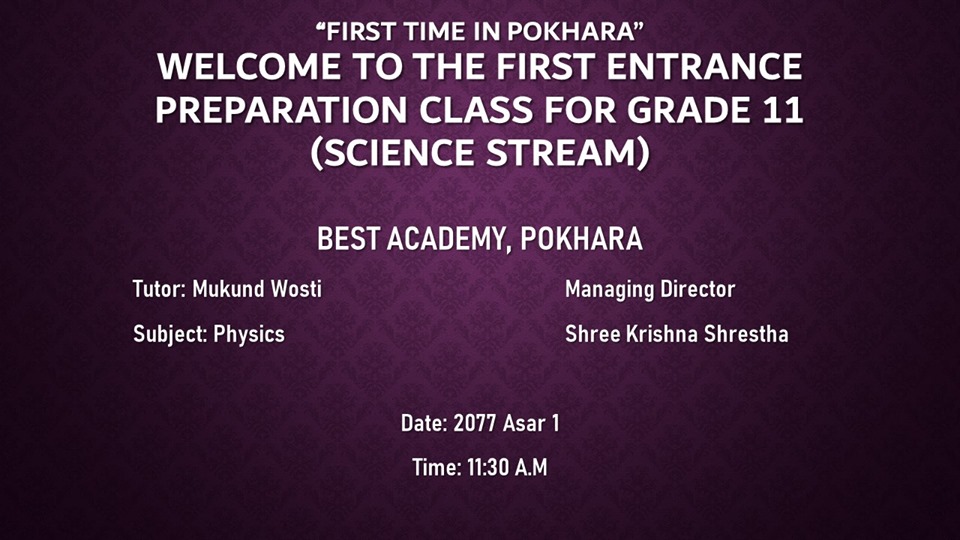 “FIRST TIME IN POKHARA”
WELCOME TO THE FIRST ENTRANCE PREPARATION CLASS FOR GRADE 11 (SCIENCE STREAM)

BEST ACADEMY, POKHARA

Tutor: Mukund Wosti

Subject: Physics

Managing Director

Shree Krishna Shrestha

Date: 2077 Asar 1

Time: 11:30 A.M